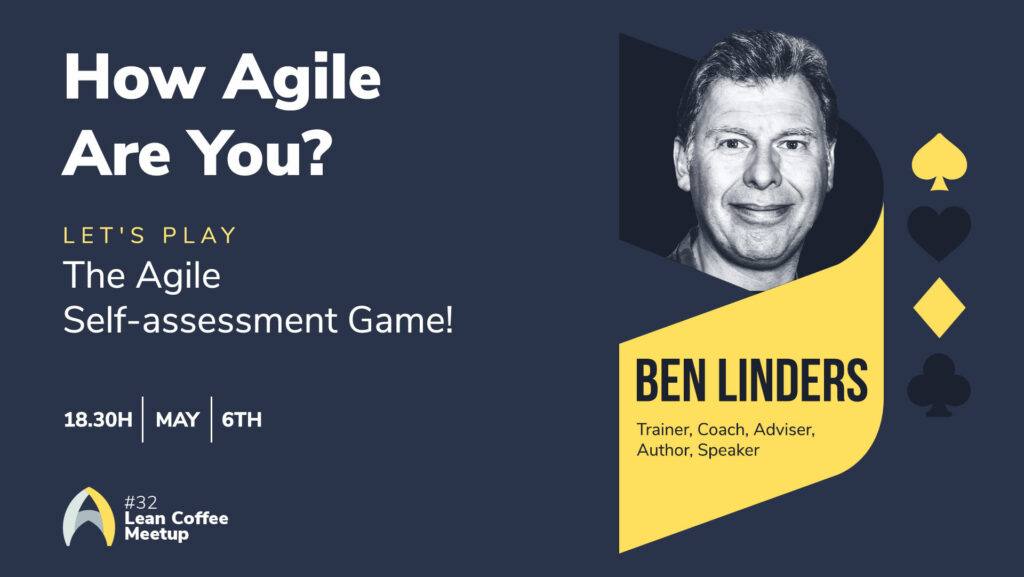 How Agile Are You?

LET'S PLAY
The Agile Self-assessment Game!

18.30H | MAY | 6TH

#32
Lean Coffee Meetup

BEN LINDERS

Trainer, Coach, Adviser, Author, Speaker